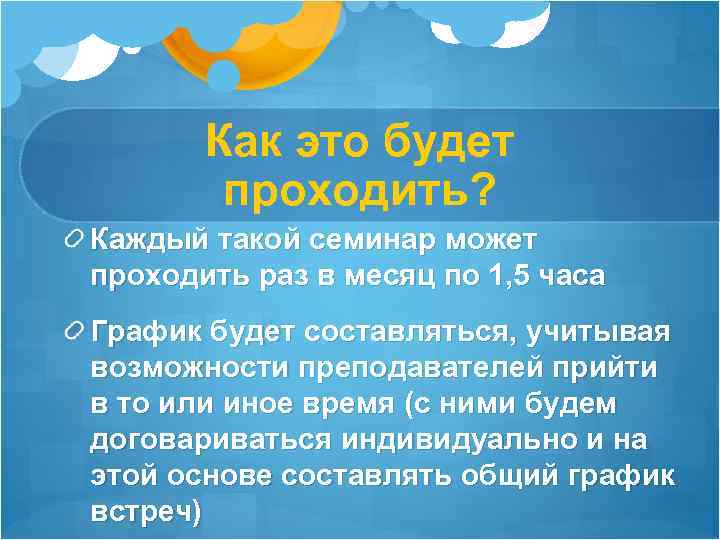 Как это будет проходить?

Каждый такой семинар может проходить раз в месяц по 1,5 часа

График будет составляться, учитывая возможности преподавателей прийти в то или иное время (с ними будем договариваться индивидуально и на этой основе составлять общий график встреч)